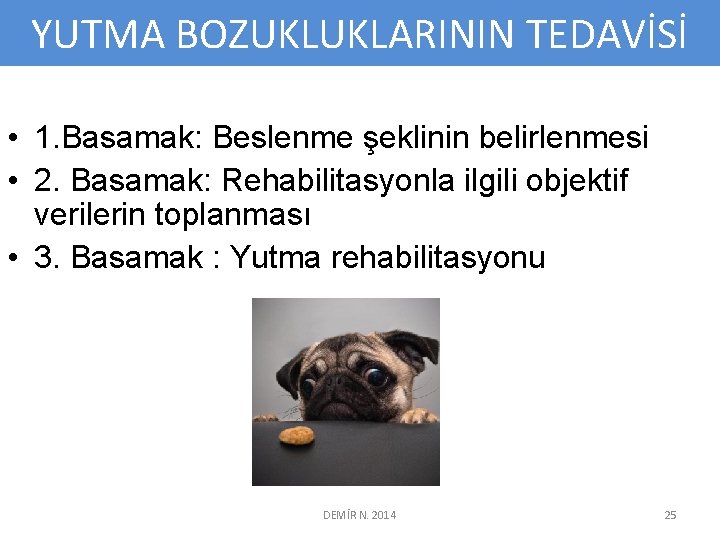 YUTMA BOZUKLUKLARININ TEDAVİSİ

• 1.Basamak: Beslenme şeklinin belirlenmesi
• 2. Basamak: Rehabilitasyonla ilgili objektif verilerin toplanması
• 3. Basamak : Yutma rehabilitasyonu

DEMİR N. 2014

25